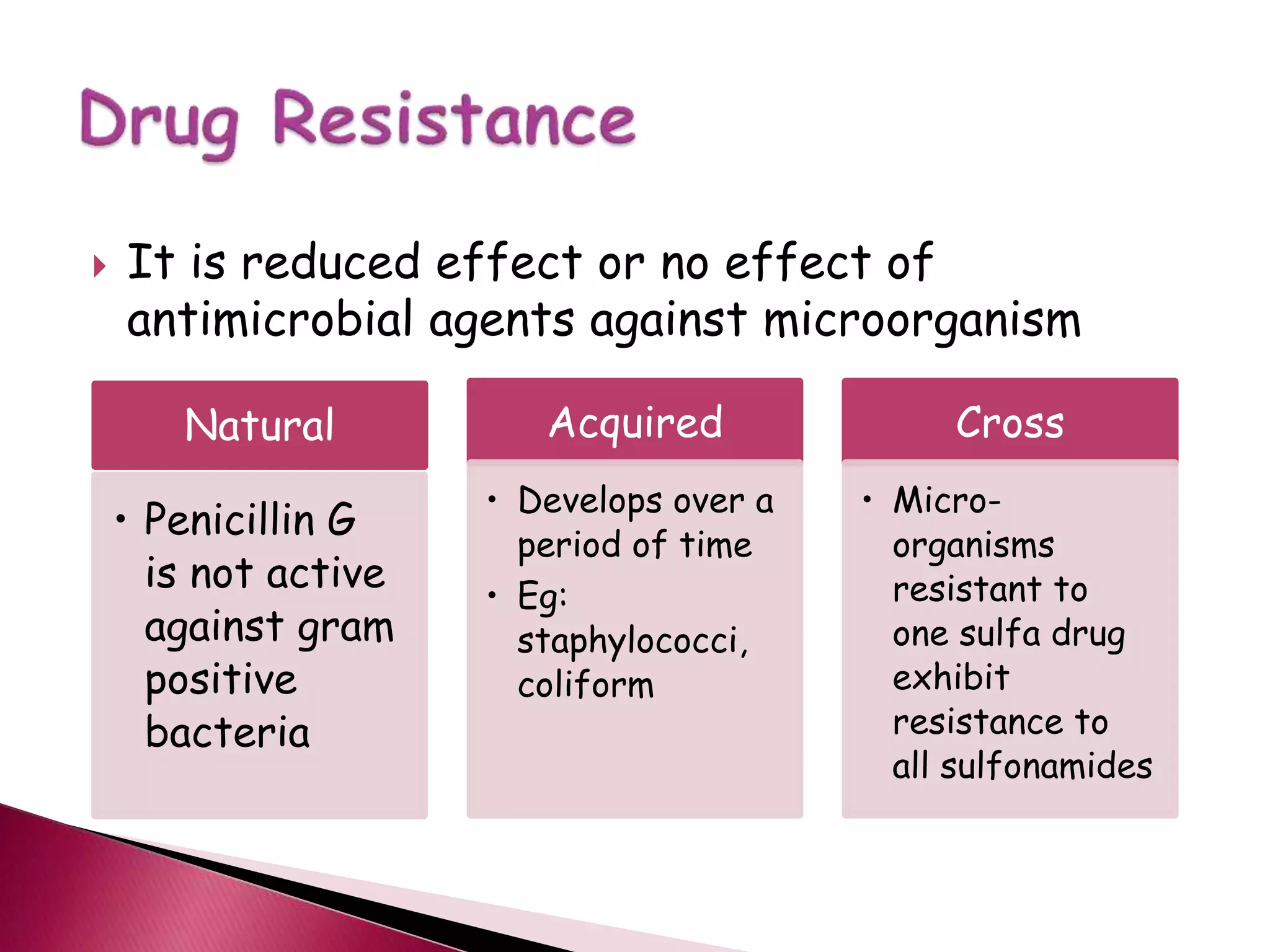 Drug Resistance

It is reduced effect or no effect of antimicrobial agents against microorganism

Natural

• Penicillin G is not active against gram positive bacteria

Acquired

• Develops over a period of time
• Eg: staphylococci, coliform

Cross

• Micro-organisms resistant to one sulfa drug exhibit resistance to all sulfonamides